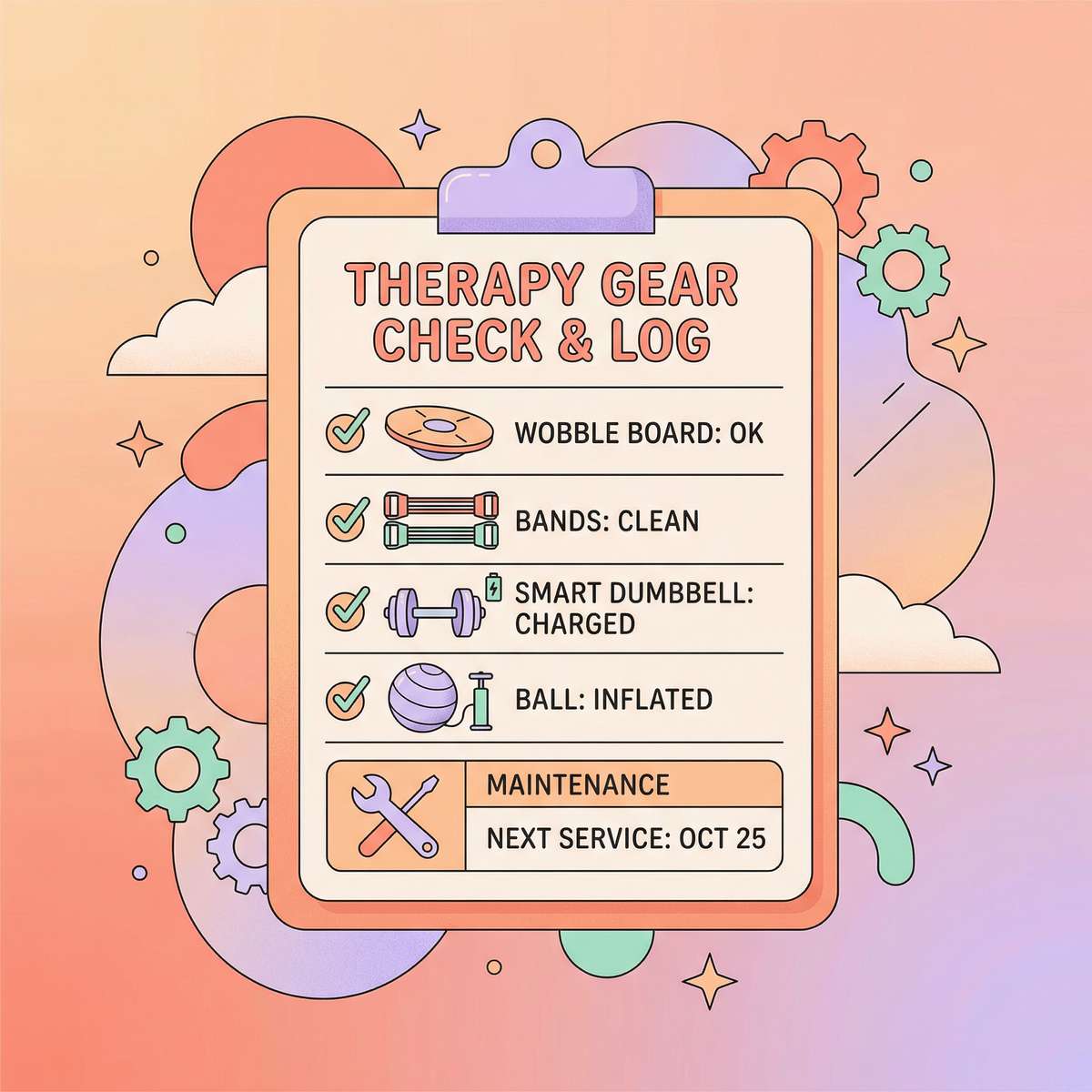 THERAPY GEAR CHECK & LOG

WOBBLE BOARD: OK

BANDS: CLEAN

SMART DUMBBELL: CHARGED

BALL: INFLATED

MAINTENANCE

NEXT SERVICE: OCT 25